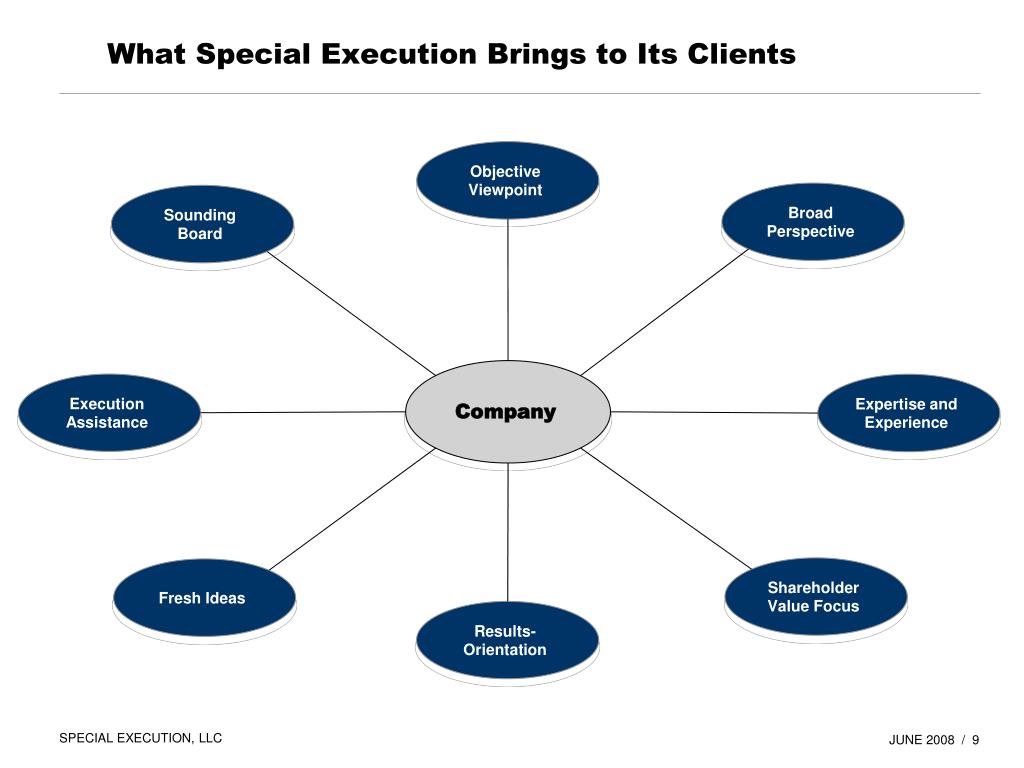 What Special Execution Brings to Its Clients

Objective Viewpoint

Sounding Board

Broad Perspective

Execution Assistance

Company

Expertise and Experience

Fresh Ideas

Shareholder Value Focus

Results-Orientation

SPECIAL EXECUTION, LLC

JUNE 2008 / 9